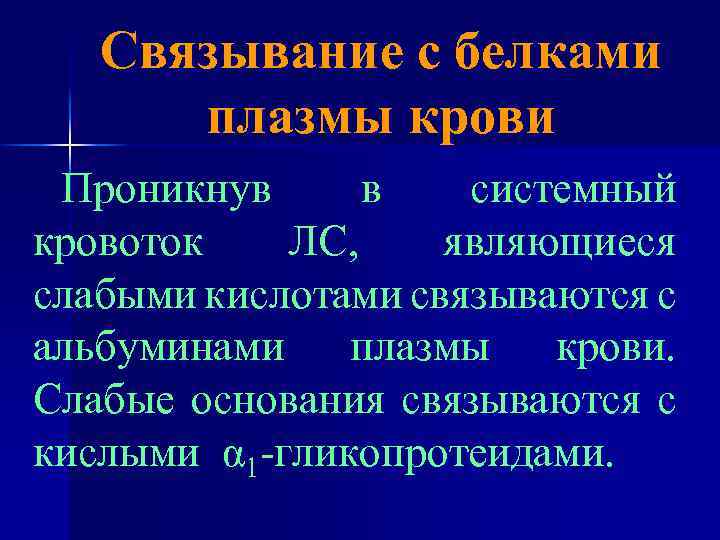 Связывание с белками плазмы крови

Проникнув в системный кровоток ЛС, являющиеся слабыми кислотами связываются с альбуминами плазмы крови. Слабые основания связываются с кислыми $\alpha_1$-гликопротеидами.